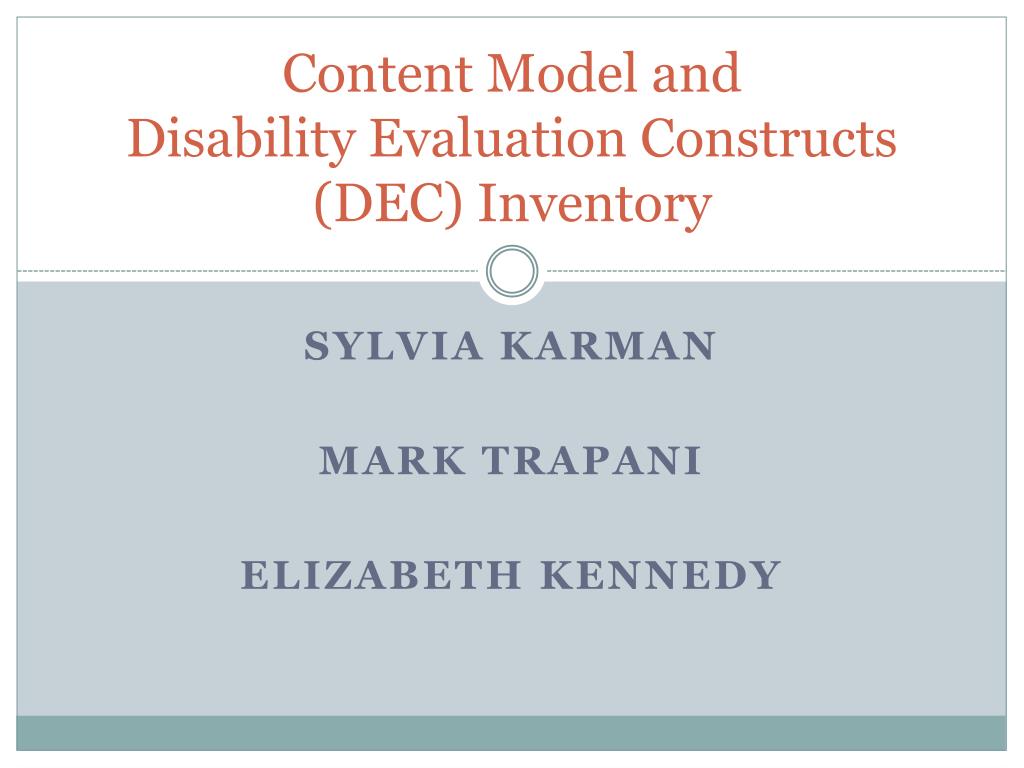 Content Model and
Disability Evaluation Constructs (DEC) Inventory

SYLVIA KARMAN

MARK TRAPANI

ELIZABETH KENNEDY